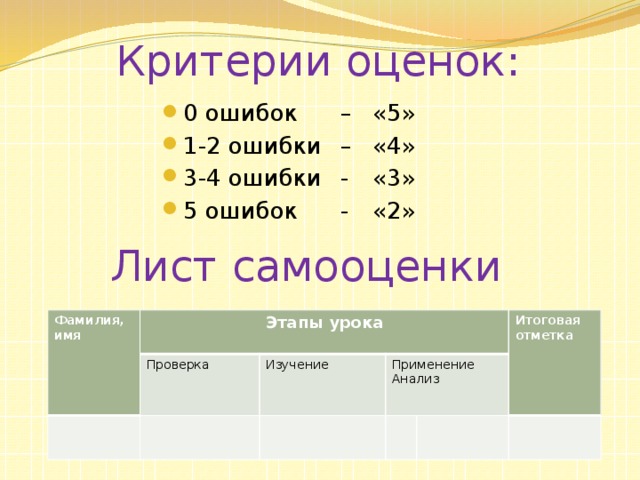 Критерии оценок:

- 0 ошибок – «5»
- 1-2 ошибки – «4»
- 3-4 ошибки - «3»
- 5 ошибок - «2»

Лист самооценки

| Фамилия, имя | Этапы урока | | | Итоговая отметка |
|---|---|---|---|---|
| | Проверка | Изучение | Применение Анализ | |
| | | | | |